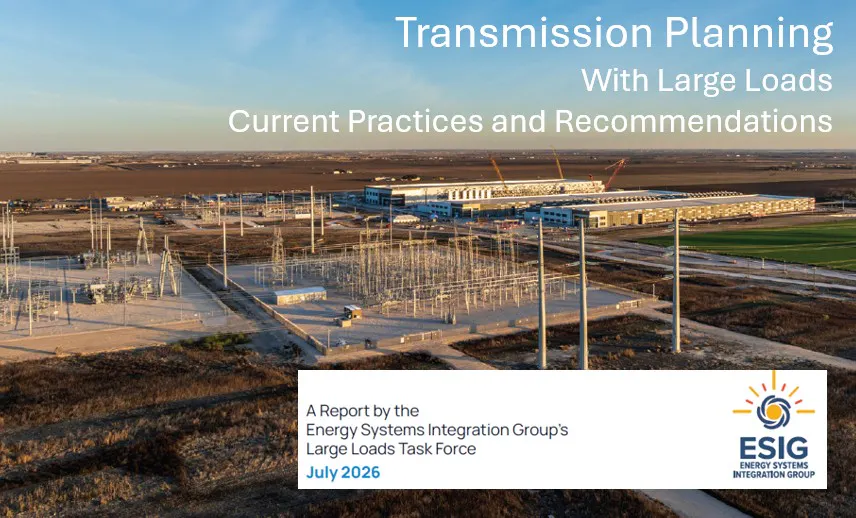 Transmission Planning
With Large Loads
Current Practices and Recommendations

A Report by the
Energy Systems Integration Group's
Large Loads Task Force
July 2026

ESIG
ENERGY SYSTEMS
INTEGRATION GROUP